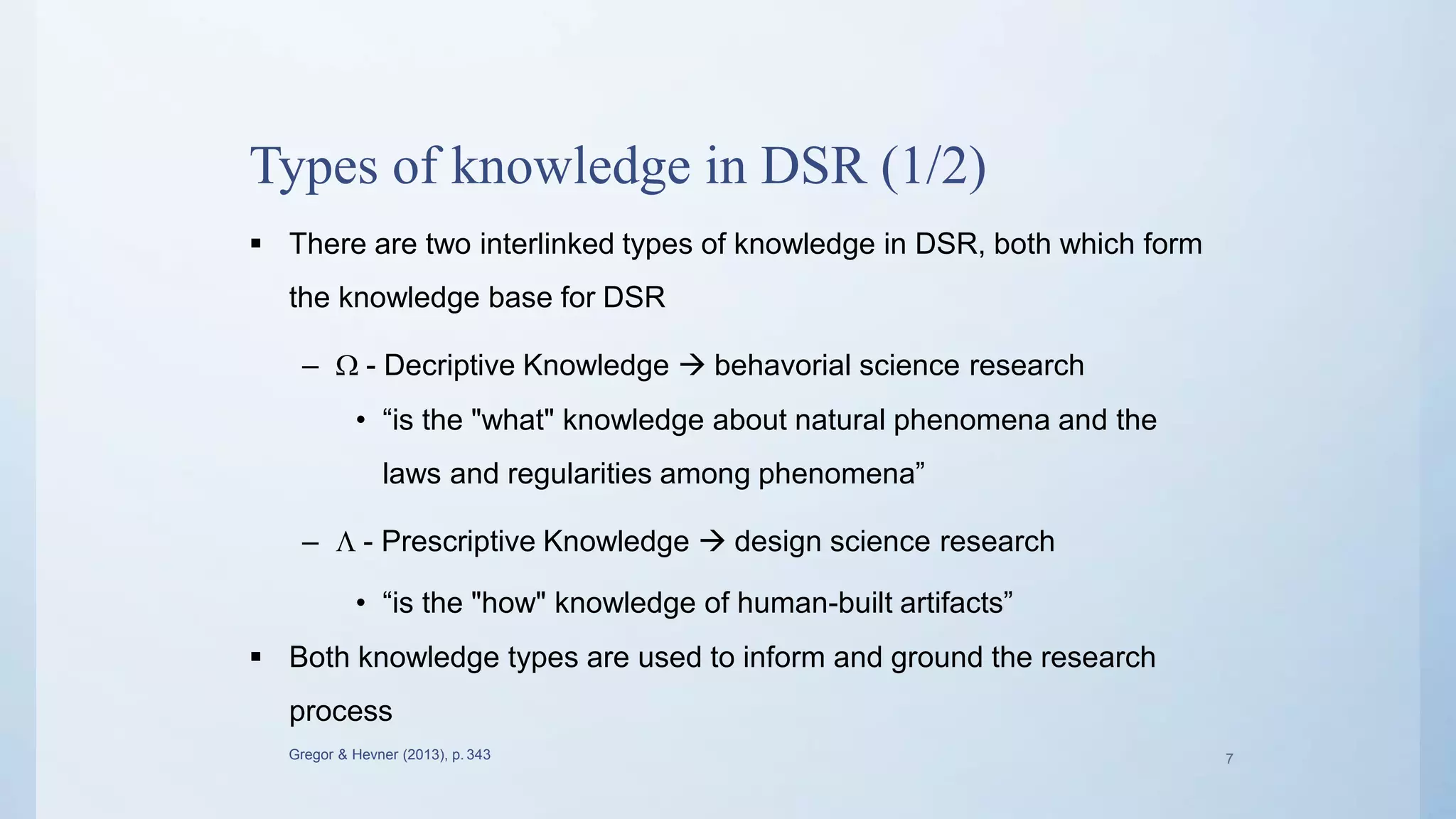 Types of knowledge in DSR (1/2)

▪ There are two interlinked types of knowledge in DSR, both which form the knowledge base for DSR

– Ω - Decriptive Knowledge → behavorial science research

• “is the "what" knowledge about natural phenomena and the laws and regularities among phenomena”

– Λ - Prescriptive Knowledge → design science research

• “is the "how" knowledge of human-built artifacts”

▪ Both knowledge types are used to inform and ground the research process

Gregor & Hevner (2013), p. 343

7